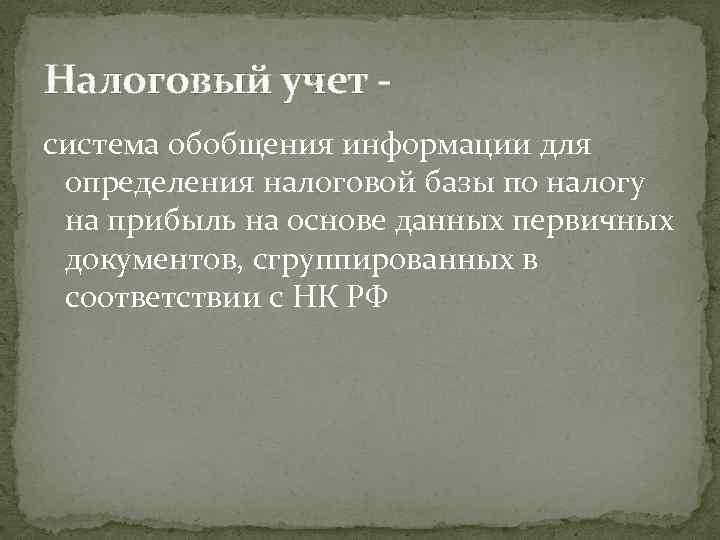 Налоговый учет -

система обобщения информации для определения налоговой базы по налогу на прибыль на основе данных первичных документов, сгруппированных в соответствии с НК РФ